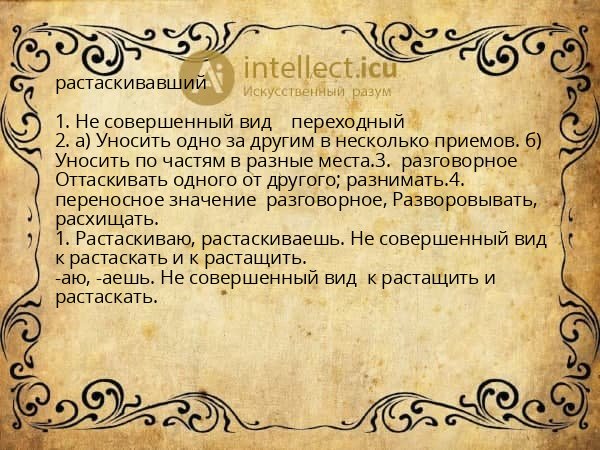 intellect.icu
Искусственный разум

растаскивавший

1. Не совершенный вид переходный
2. а) Уносить одно за другим в несколько приемов. б) Уносить по частям в разные места.3. разговорное Оттаскивать одного от другого; разнимать.4. переносное значение разговорное, Разворовывать, расхищать.
1. Растаскиваю, растаскиваешь. Не совершенный вид к растаскать и к растащить.
-аю, -аешь. Не совершенный вид к растащить и растаскать.